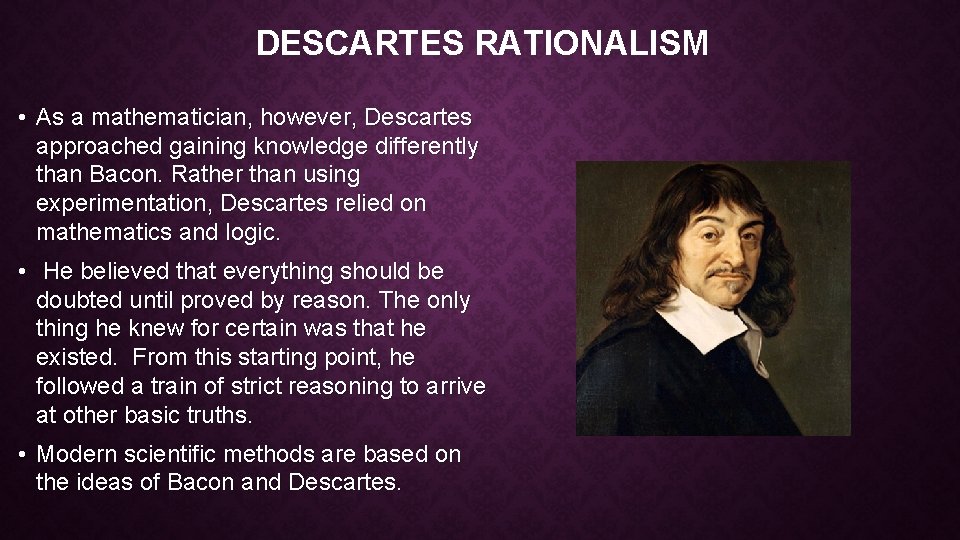 DESCARTES RATIONALISM

• As a mathematician, however, Descartes approached gaining knowledge differently than Bacon. Rather than using experimentation, Descartes relied on mathematics and logic.

• He believed that everything should be doubted until proved by reason. The only thing he knew for certain was that he existed. From this starting point, he followed a train of strict reasoning to arrive at other basic truths.

• Modern scientific methods are based on the ideas of Bacon and Descartes.